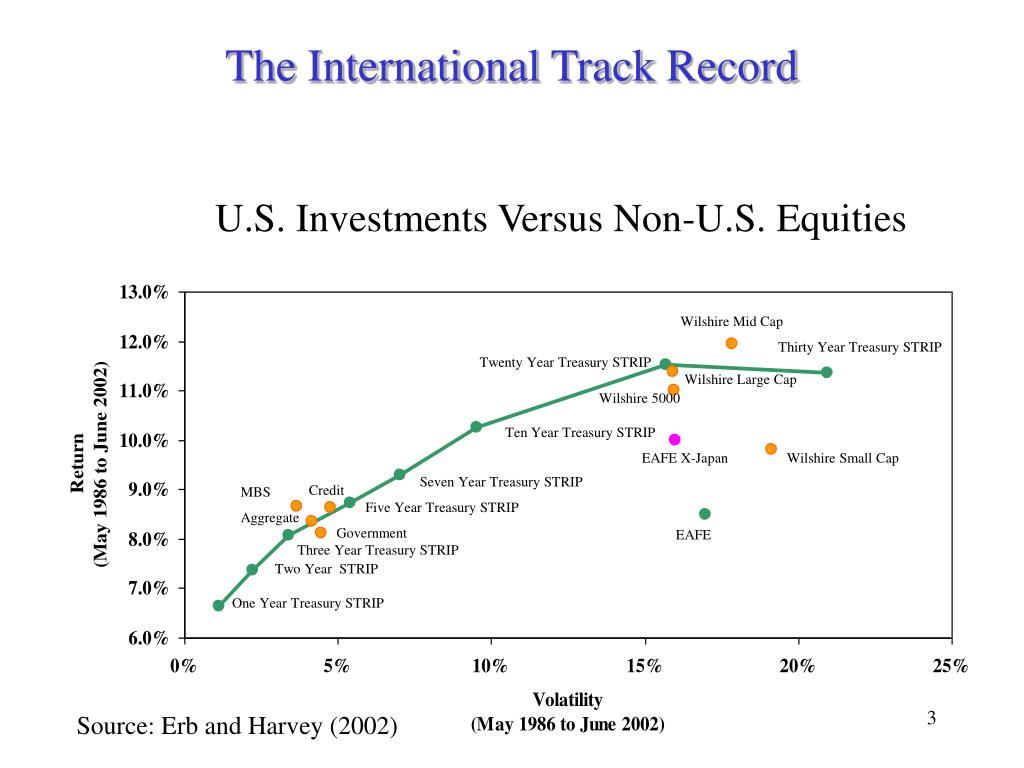 The International Track Record

U.S. Investments Versus Non-U.S. Equities

Return
(May 1986 to June 2002)

13.0%
12.0%
11.0%
10.0%
9.0%
8.0%
7.0%
6.0%

Wilshire Mid Cap
Thirty Year Treasury STRIP
Twenty Year Treasury STRIP
Wilshire Large Cap
Wilshire 5000
Ten Year Treasury STRIP
EAFE X-Japan
Wilshire Small Cap
Seven Year Treasury STRIP
MBS
Credit
Five Year Treasury STRIP
Aggregate
Government
EAFE
Three Year Treasury STRIP
Two Year STRIP
One Year Treasury STRIP

0%
5%
10%
15%
20%
25%

Volatility
(May 1986 to June 2002)

Source: Erb and Harvey (2002)

3